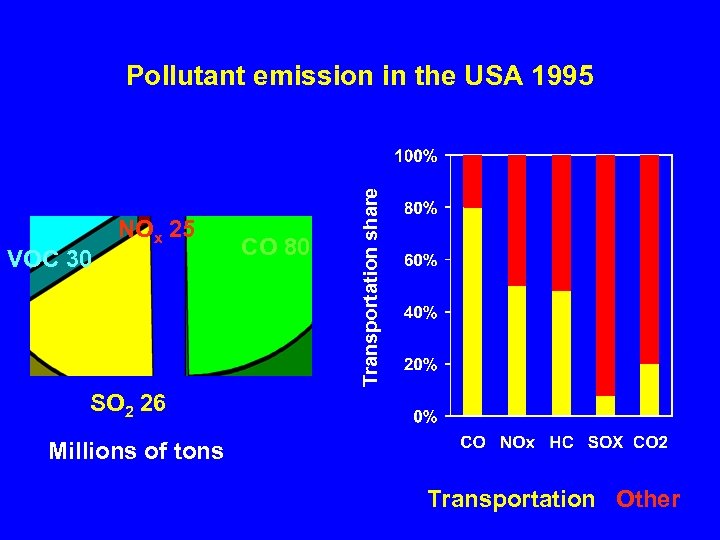 Pollutant emission in the USA 1995

$NO_x$ 25

VOC 30

CO 80

$SO_2$ 26

Millions of tons

Transportation share

100%
80%
60%
40%
20%
0%

CO NOx HC SOX CO2

Transportation Other